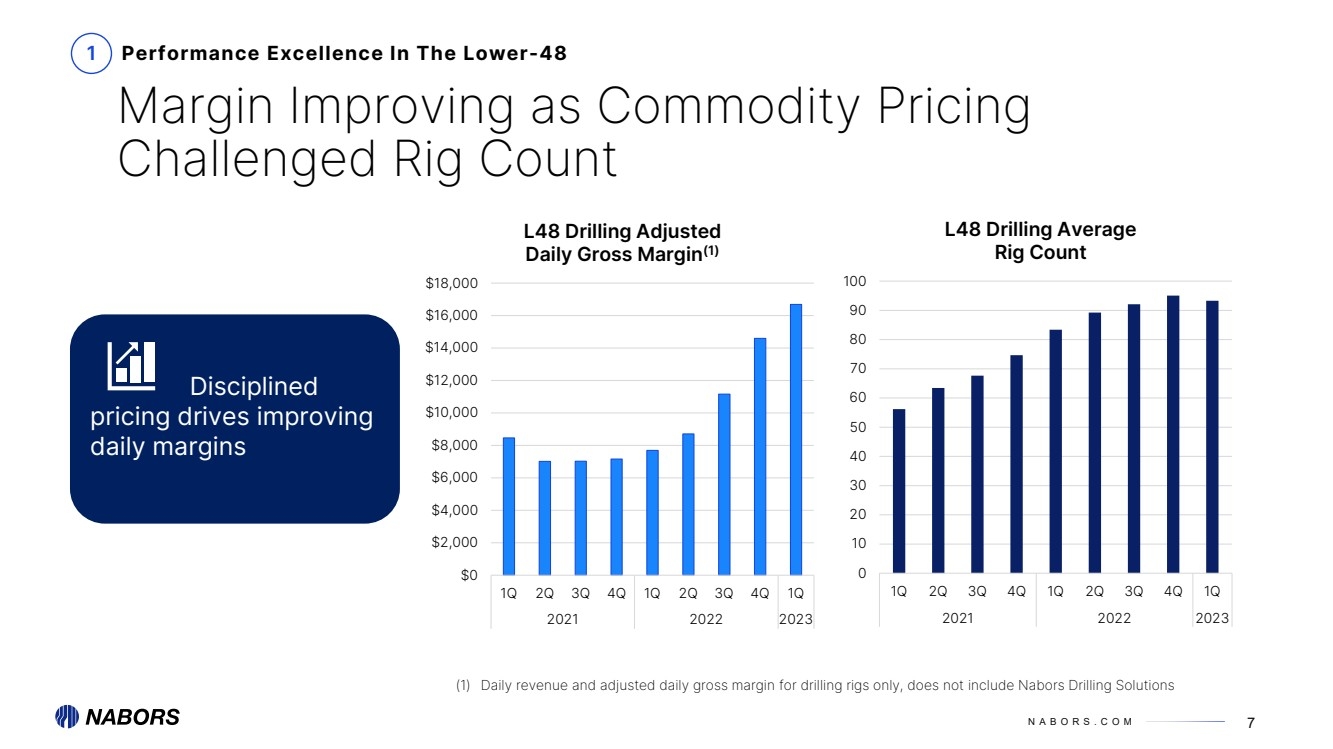 1 Performance Excellence In The Lower-48

Margin Improving as Commodity Pricing Challenged Rig Count

Disciplined pricing drives improving daily margins

L48 Drilling Adjusted Daily Gross Margin$^{(1)}$

$18,000
$16,000
$14,000
$12,000
$10,000
$8,000
$6,000
$4,000
$2,000
$0

1Q 2Q 3Q 4Q 1Q 2Q 3Q 4Q 1Q
2021 2022 2023

L48 Drilling Average Rig Count

100
90
80
70
60
50
40
30
20
10
0

1Q 2Q 3Q 4Q 1Q 2Q 3Q 4Q 1Q
2021 2022 2023

(1) Daily revenue and adjusted daily gross margin for drilling rigs only, does not include Nabors Drilling Solutions

NABORS

NABORS.COM

7